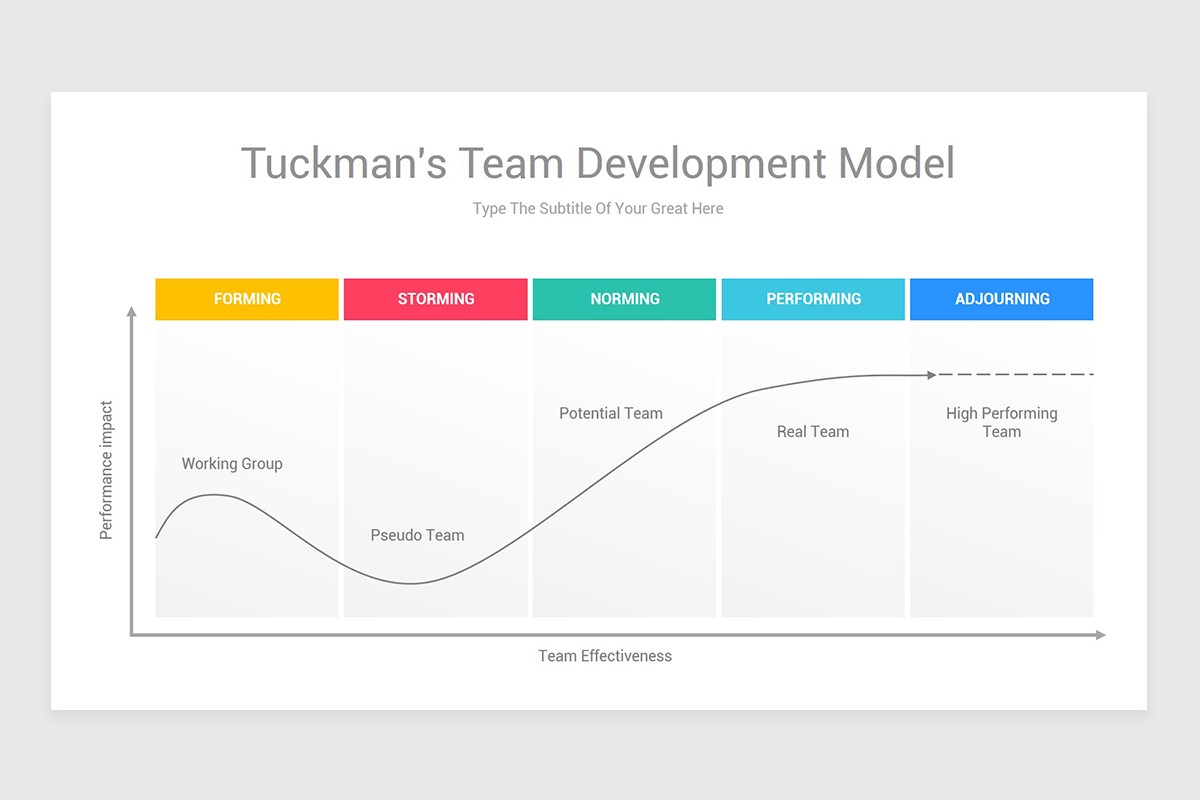 Tuckman's Team Development Model

Type The Subtitle Of Your Great Here

FORMING

STORMING

NORMING

PERFORMING

ADJOURNING

Performance impact

Working Group

Pseudo Team

Potential Team

Real Team

High Performing Team

Team Effectiveness